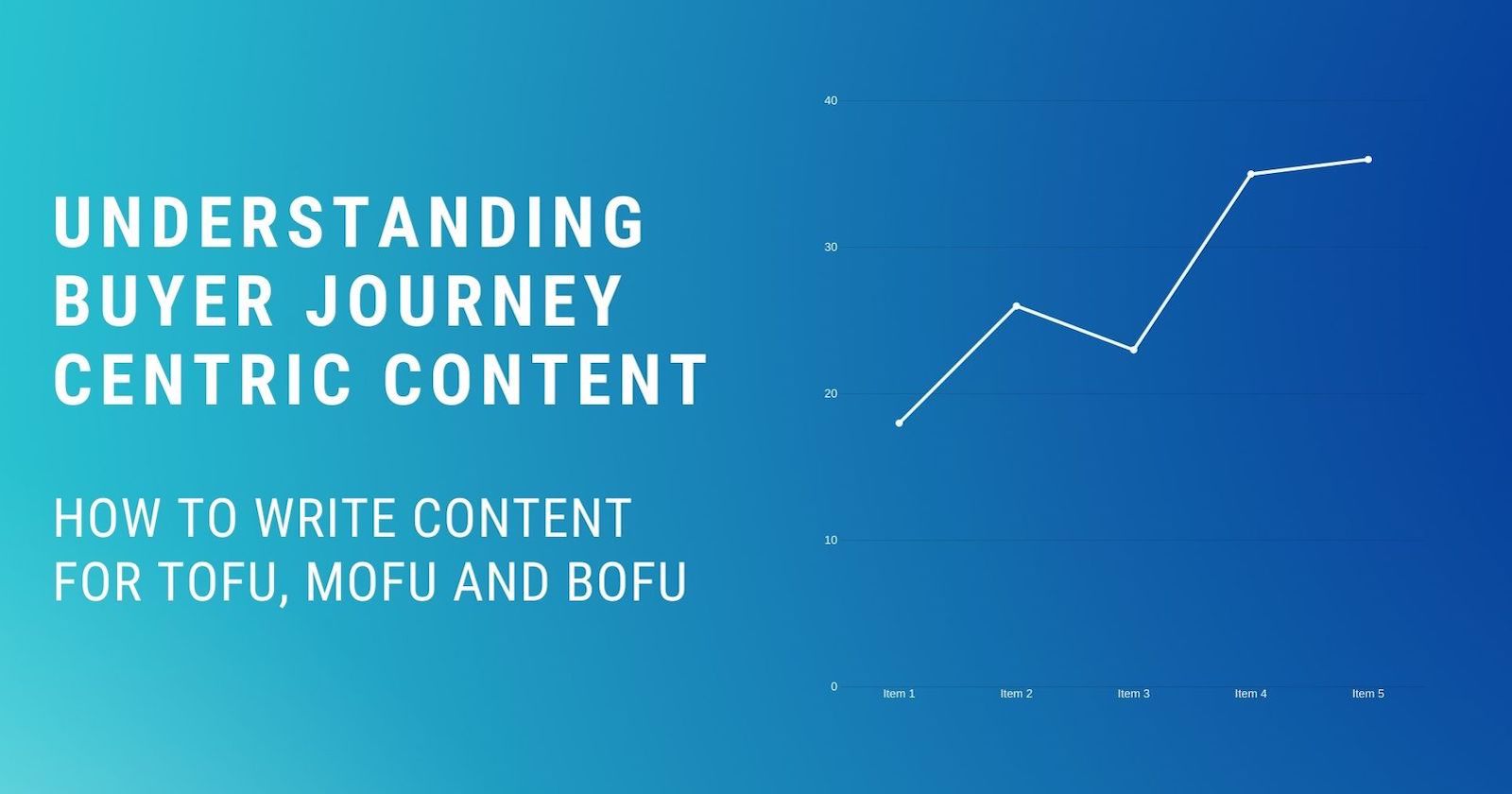 UNDERSTANDING BUYER JOURNEY CENTRIC CONTENT

HOW TO WRITE CONTENT FOR TOFU, MOFU AND BOFU

40
30
20
10
0
Item 1
Item 2
Item 3
Item 4
Item 5